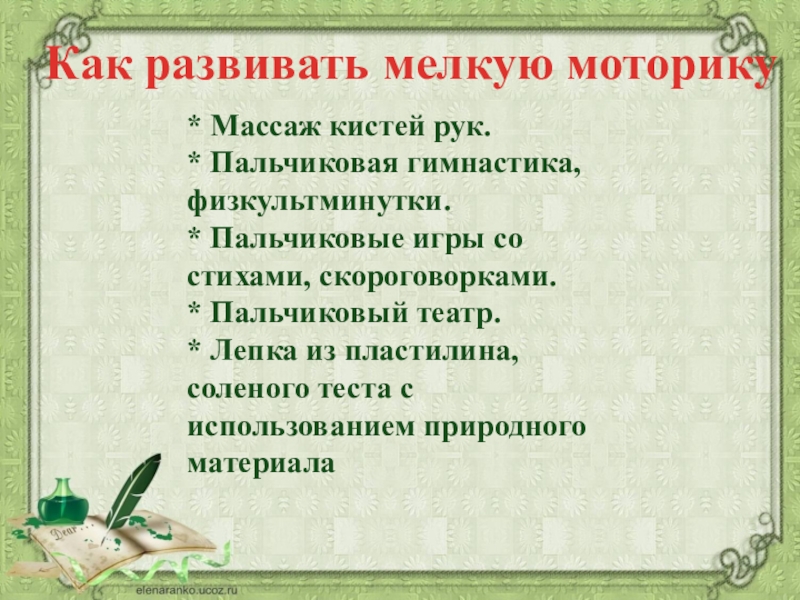 Как развивать мелкую моторику

* Массаж кистей рук.
* Пальчиковая гимнастика, физкультминутки.
* Пальчиковые игры со стихами, скороговорками.
* Пальчиковый театр.
* Лепка из пластилина, соленого теста с использованием природного материала

Dear

elenaranko.ucoz.ru